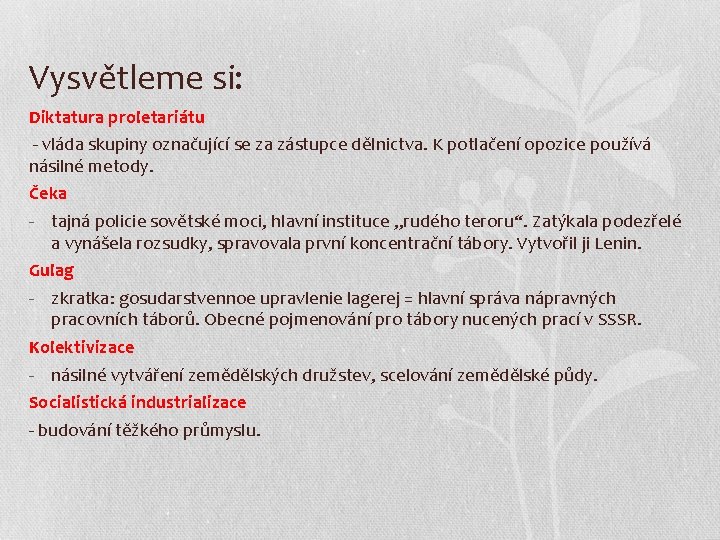 Vysvětleme si:

Diktatura proletariátu

- vláda skupiny označující se za zástupce dělnictva. K potlačení opozice používá násilné metody.

Čeka

- tajná policie sovětské moci, hlavní instituce „rudého teroru“. Zatýkala podezřelé a vynášela rozsudky, spravovala první koncentrační tábory. Vytvořil ji Lenin.

Gulag

- zkratka: gosudarstvennoe upravlenie lagerej = hlavní správa nápravných pracovních táborů. Obecné pojmenování pro tábory nucených prací v SSSR.

Kolektivizace

- násilné vytváření zemědělských družstev, scelování zemědělské půdy.

Socialistická industrializace

- budování těžkého průmyslu.